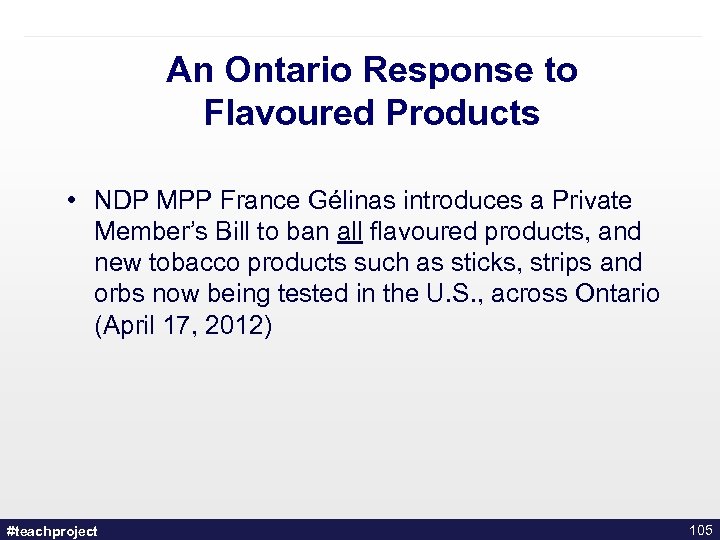 An Ontario Response to Flavoured Products

• NDP MPP France Gélinas introduces a Private Member's Bill to ban all flavoured products, and new tobacco products such as sticks, strips and orbs now being tested in the U.S., across Ontario (April 17, 2012)

#teachproject

105